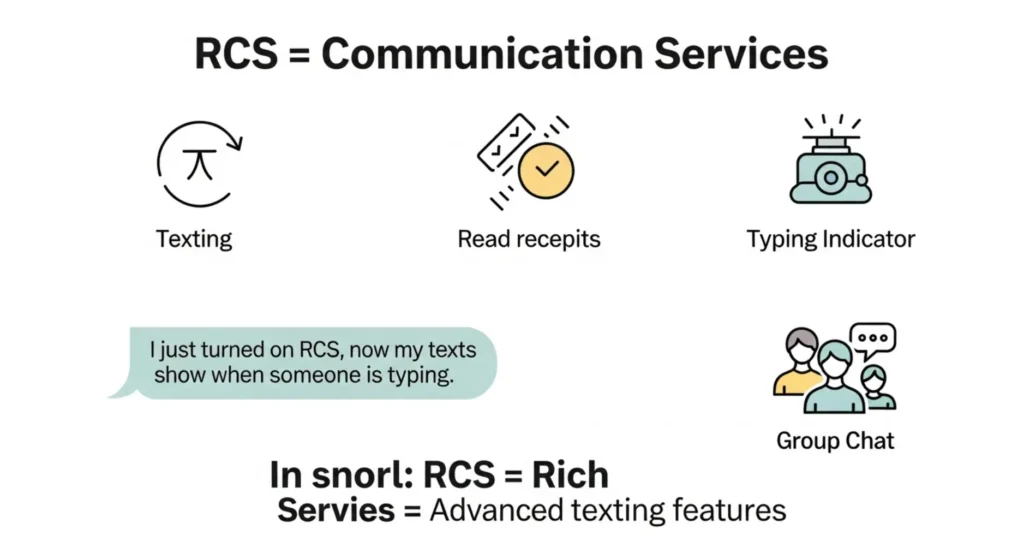 RCS = Communication Services

Texting

Read recepits

Typing Indicator

I just turned on RCS, now my texts show when someone is typing.

Group Chat

In snorl: RCS = Rich
Servies = Advanced texting features